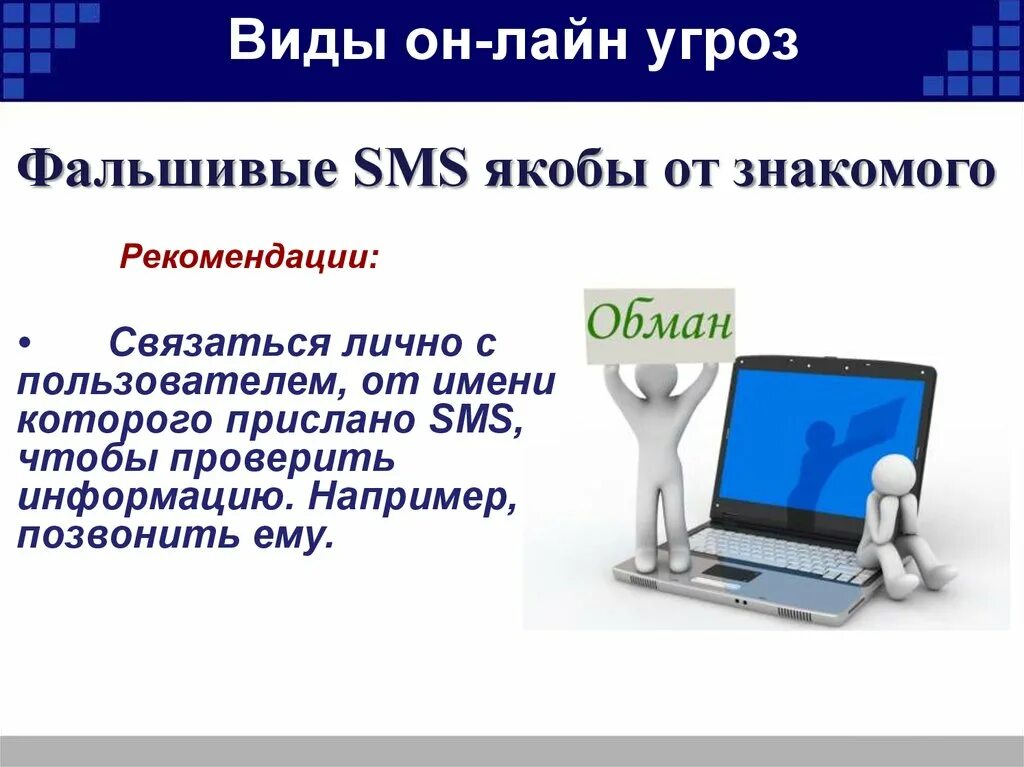 Виды он-лайн угроз

Фальшивые SMS якобы от знакомого

Рекомендации:

• Связаться лично с пользователем, от имени которого прислано SMS, чтобы проверить информацию. Например, позвонить ему.

Обман